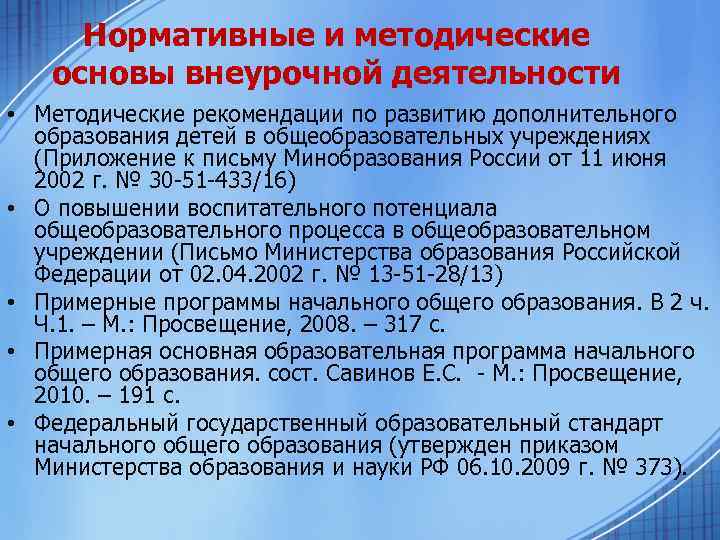 Нормативные и методические основы внеурочной деятельности

• Методические рекомендации по развитию дополнительного образования детей в общеобразовательных учреждениях (Приложение к письму Минобразования России от 11 июня 2002 г. № 30-51-433/16)
• О повышении воспитательного потенциала общеобразовательного процесса в общеобразовательном учреждении (Письмо Министерства образования Российской Федерации от 02.04.2002 г. № 13-51-28/13)
• Примерные программы начального общего образования. В 2 ч. Ч.1. – М.: Просвещение, 2008. – 317 с.
• Примерная основная образовательная программа начального общего образования. сост. Савинов Е.С. - М.: Просвещение, 2010. – 191 с.
• Федеральный государственный образовательный стандарт начального общего образования (утвержден приказом Министерства образования и науки РФ 06.10.2009 г. № 373).